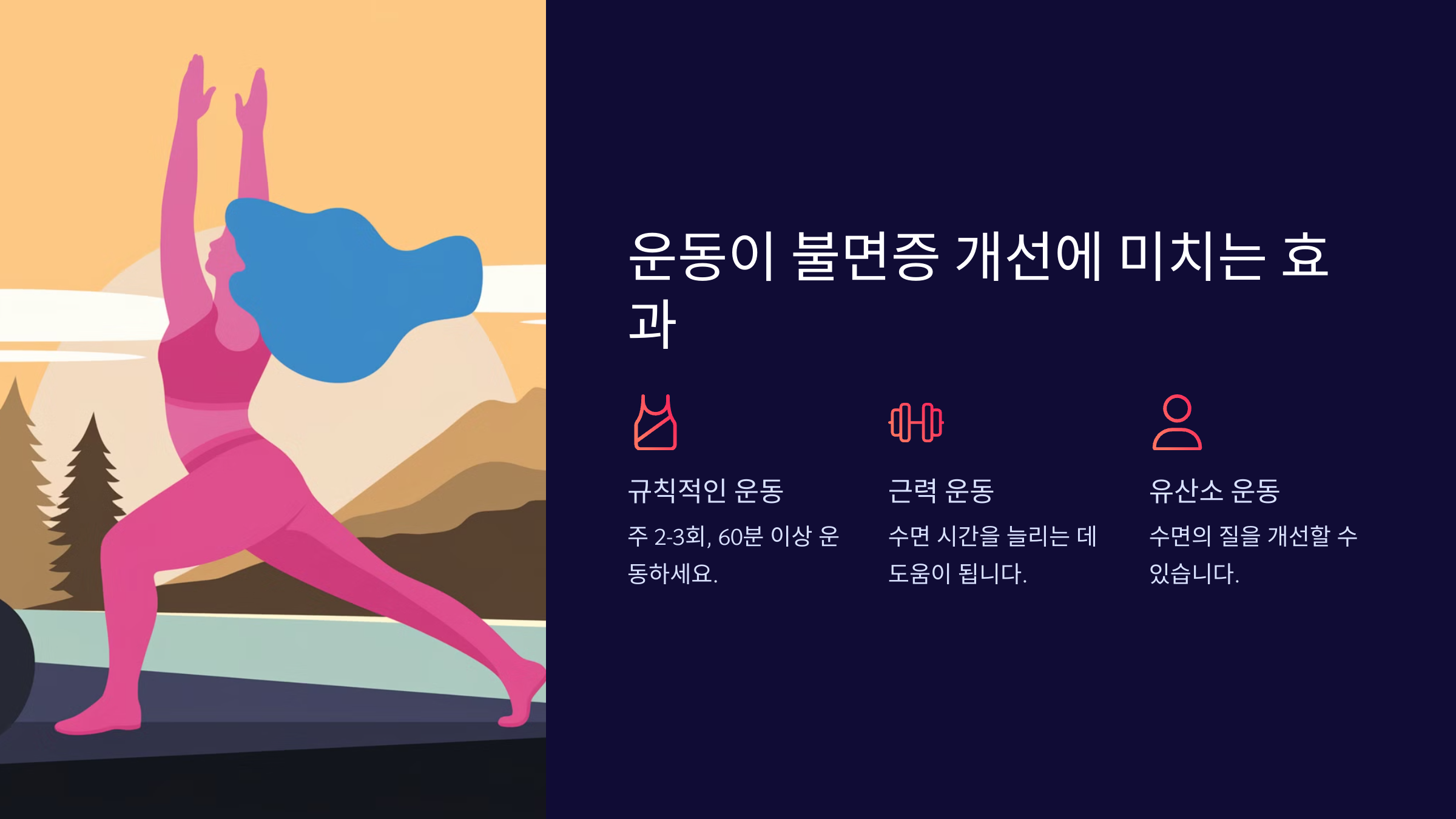 운동이 불면증 개선에 미치는 효과

규칙적인 운동

주 2-3회, 60분 이상 운동하세요.

근력 운동

수면 시간을 늘리는 데 도움이 됩니다.

유산소 운동

수면의 질을 개선할 수 있습니다.